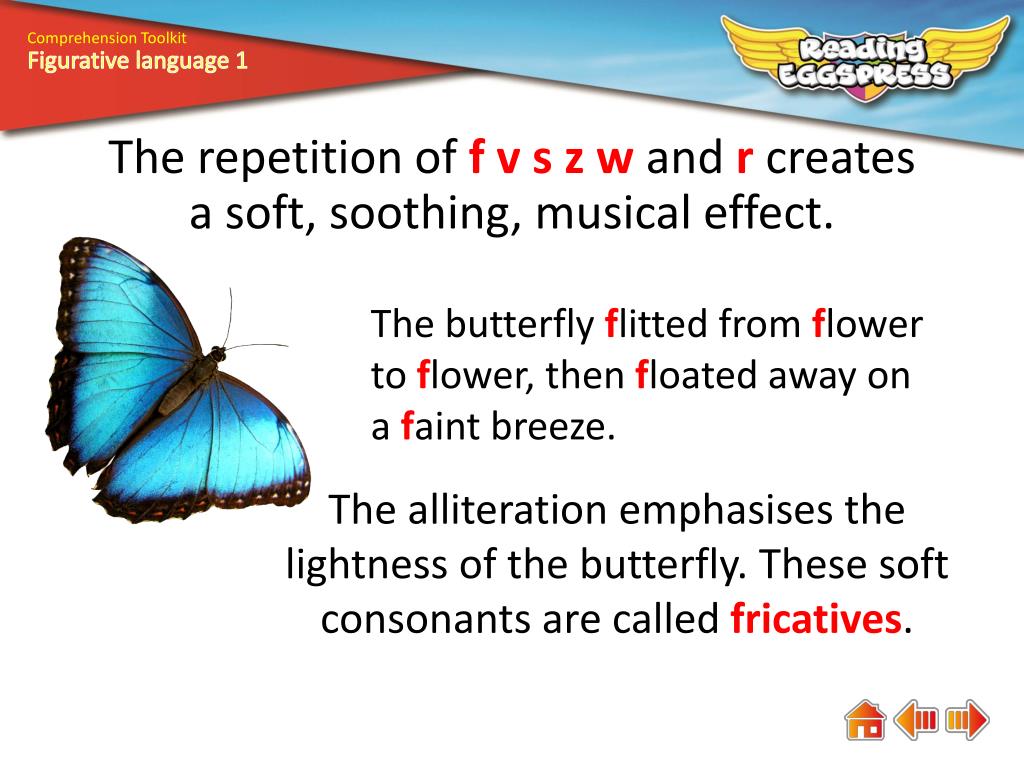 Comprehension Toolkit
Figurative language 1

Reading EGGSPRESS

The repetition of f v s z w and r creates a soft, soothing, musical effect.

The butterfly flitted from flower to flower, then floated away on a faint breeze.

The alliteration emphasises the lightness of the butterfly. These soft consonants are called fricatives.